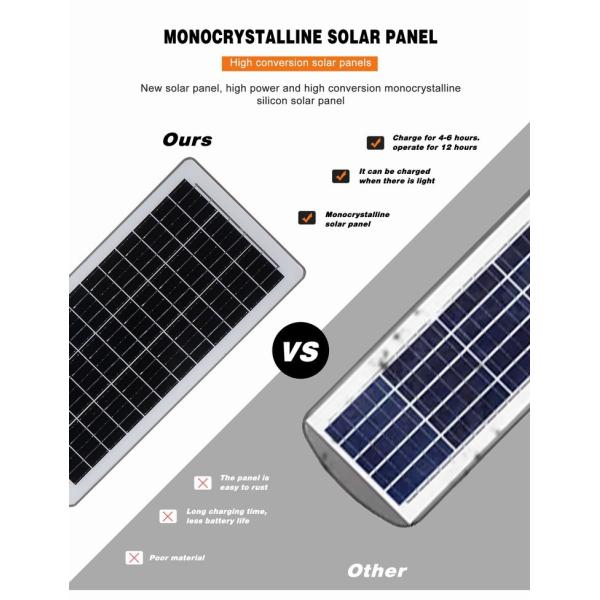 MONOCRYSTALLINE SOLAR PANEL

High conversion solar panels

New solar panel, high power and high conversion monocrystalline silicon solar panel

Ours

Charge for 4-6 hours. operate for 12 hours

It can be charged when there is light

Monocrystalline solar panel

VS

The panel is easy to rust

Long charging time, less battery life

Poor material

Other